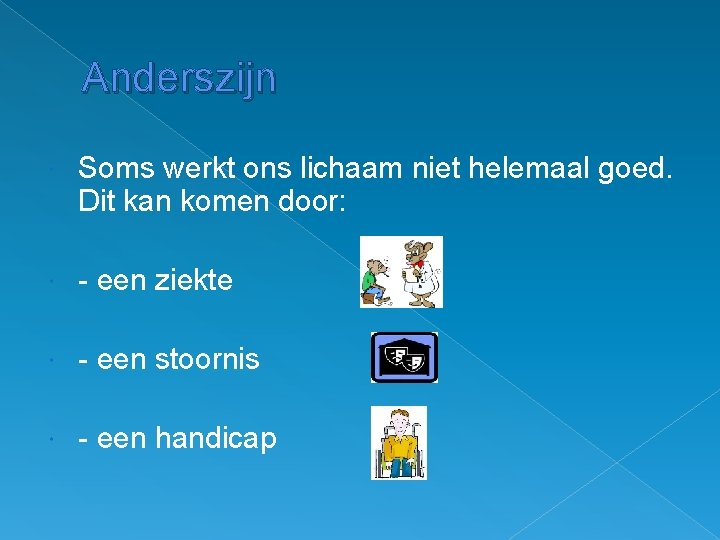 Anderszijn

Soms werkt ons lichaam niet helemaal goed. Dit kan komen door:

- een ziekte

- een stoornis

- een handicap